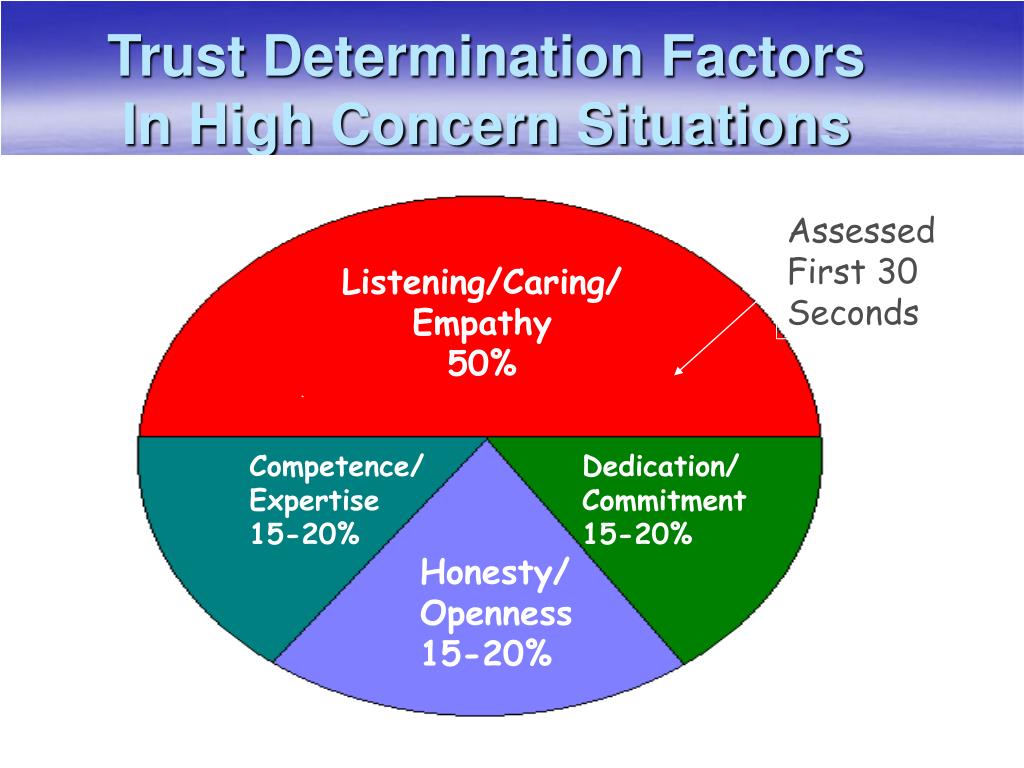 Trust Determination Factors In High Concern Situations

Assessed First 30 Seconds

Listening/Caring/ Empathy 50%

Competence/ Expertise 15-20%

Dedication/ Commitment 15-20%

Honesty/ Openness 15-20%